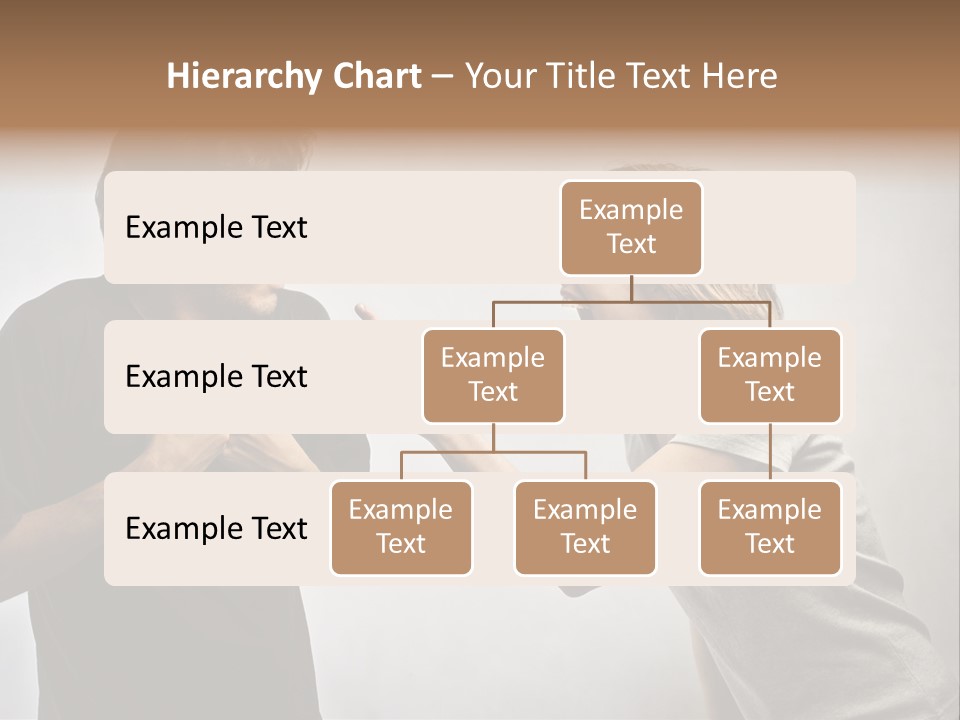 Hierarchy Chart – Your Title Text Here

Example Text

Example Text

Example Text

Example Text

Example Text

Example Text

Example Text

Example Text

Example Text